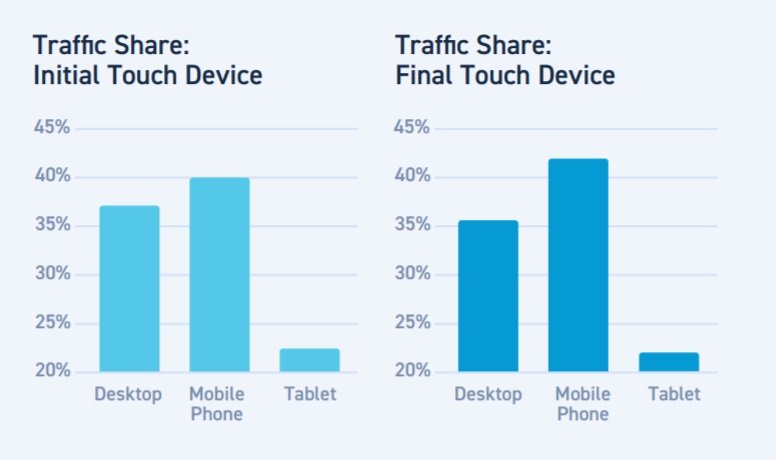 Traffic Share:
Initial Touch Device

45%
40%
35%
30%
25%
20%

Desktop
Mobile Phone
Tablet

Traffic Share:
Final Touch Device

45%
40%
35%
30%
25%
20%

Desktop
Mobile Phone
Tablet